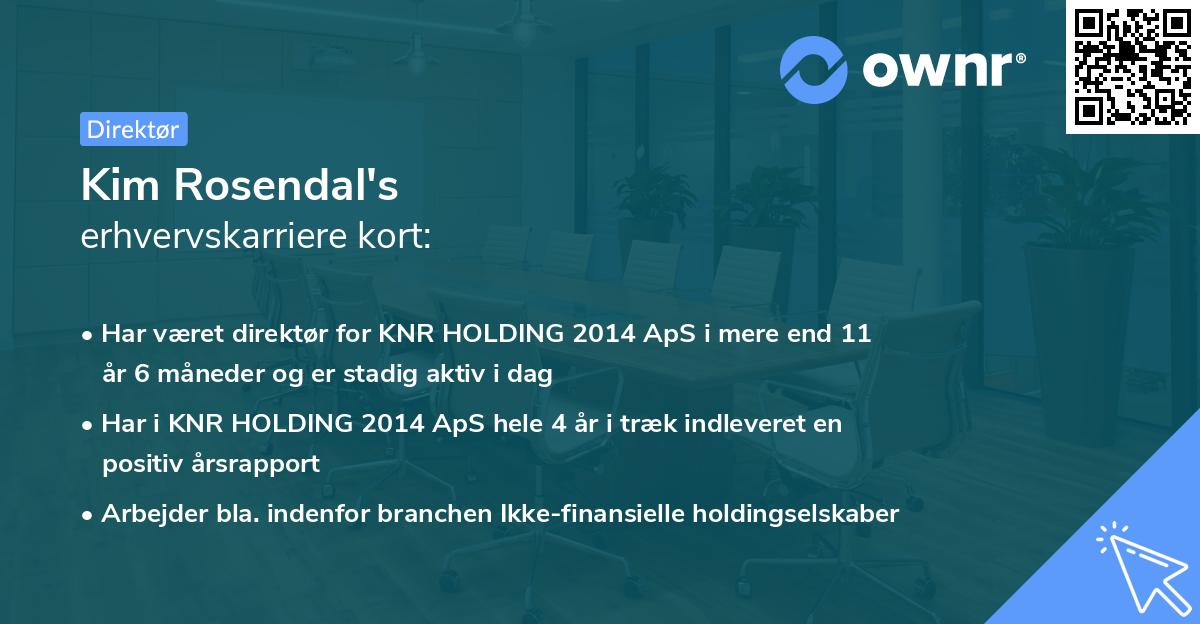 ownr®

Direktør

Kim Rosendal's
erhvervskarriere kort:

• Har været direktør for KNR HOLDING 2014 ApS i mere end 11 år 6 måneder og er stadig aktiv i dag
• Har i KNR HOLDING 2014 ApS hele 4 år i træk indleveret en positiv årsrapport
• Arbejder bla. indenfor branchen Ikke-finansielle holdingselskaber